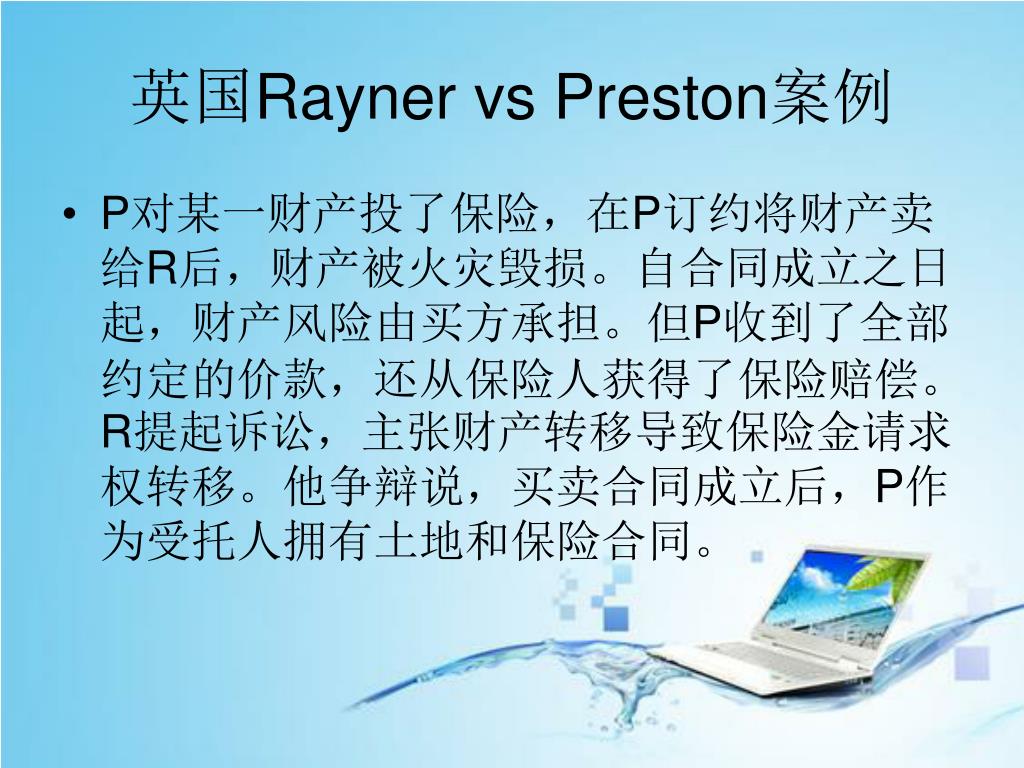 英国Rayner vs Preston案例

• P对某一财产投了保险，在P订约将财产卖给R后，财产被火灾毁损。自合同成立之日起，财产风险由买方承担。但P收到了全部约定的价款，还从保险人获得了保险赔偿。R提起诉讼，主张财产转移导致保险金请求权转移。他争辩说，买卖合同成立后，P作为受托人拥有土地和保险合同。